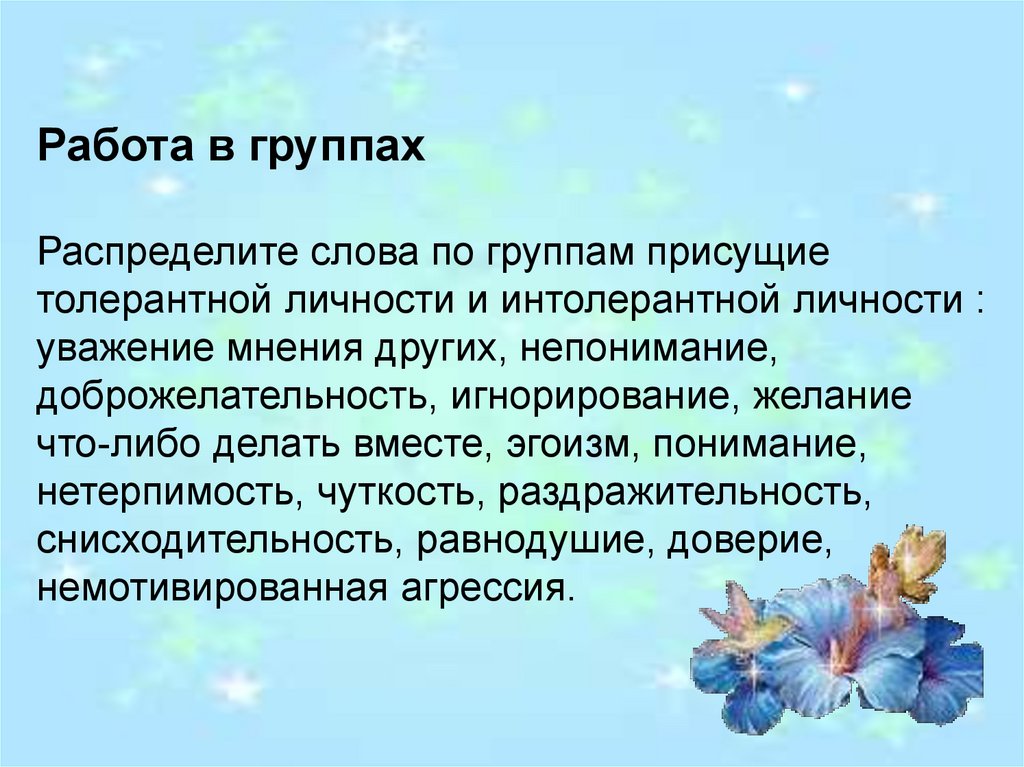 Работа в группах

Распределите слова по группам присущие толерантной личности и интолерантной личности : уважение мнения других, непонимание, доброжелательность, игнорирование, желание что-либо делать вместе, эгоизм, понимание, нетерпимость, чуткость, раздражительность, снисходительность, равнодушие, доверие, немотивированная агрессия.